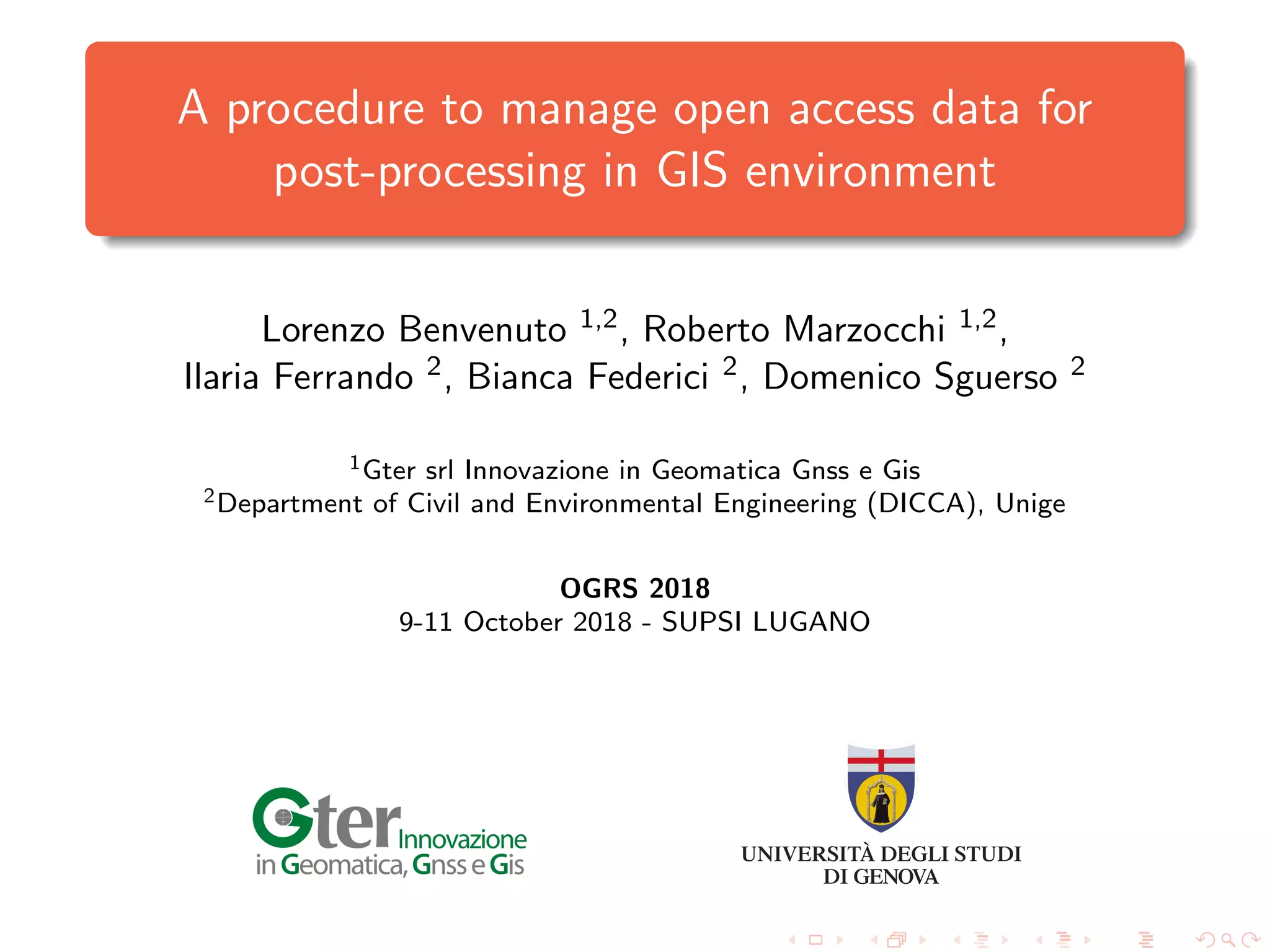 A procedure to manage open access data for post-processing in GIS environment

Lorenzo Benvenuto $^{1,2}$, Roberto Marzocchi $^{1,2}$, Ilaria Ferrando $^{2}$, Bianca Federici $^{2}$, Domenico Sguerso $^{2}$

$^{1}$Gter srl Innovazione in Geomatica Gnss e Gis
$^{2}$Department of Civil and Environmental Engineering (DICCA), Unige

OGRS 2018
9-11 October 2018 - SUPSI LUGANO

Gter Innovazione in Geomatica, Gnss e Gis

UNIVERSITÀ DEGLI STUDI DI GENOVA